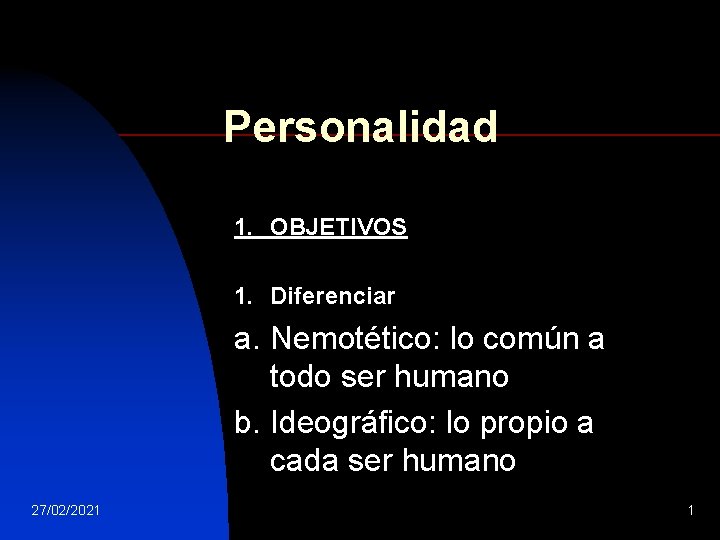 Personalidad

1. OBJETIVOS

1. Diferenciar

a. Nemotético: lo común a todo ser humano

b. Ideográfico: lo propio a cada ser humano

27/02/2021

1